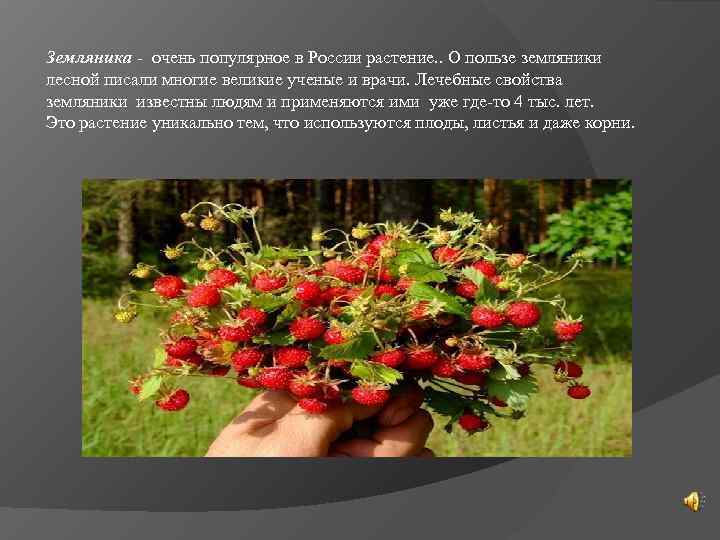 Земляника - очень популярное в России растение.. О пользе земляники лесной писали многие великие ученые и врачи. Лечебные свойства земляники известны людям и применяются ими уже где-то 4 тыс. лет. Это растение уникально тем, что используются плоды, листья и даже корни.